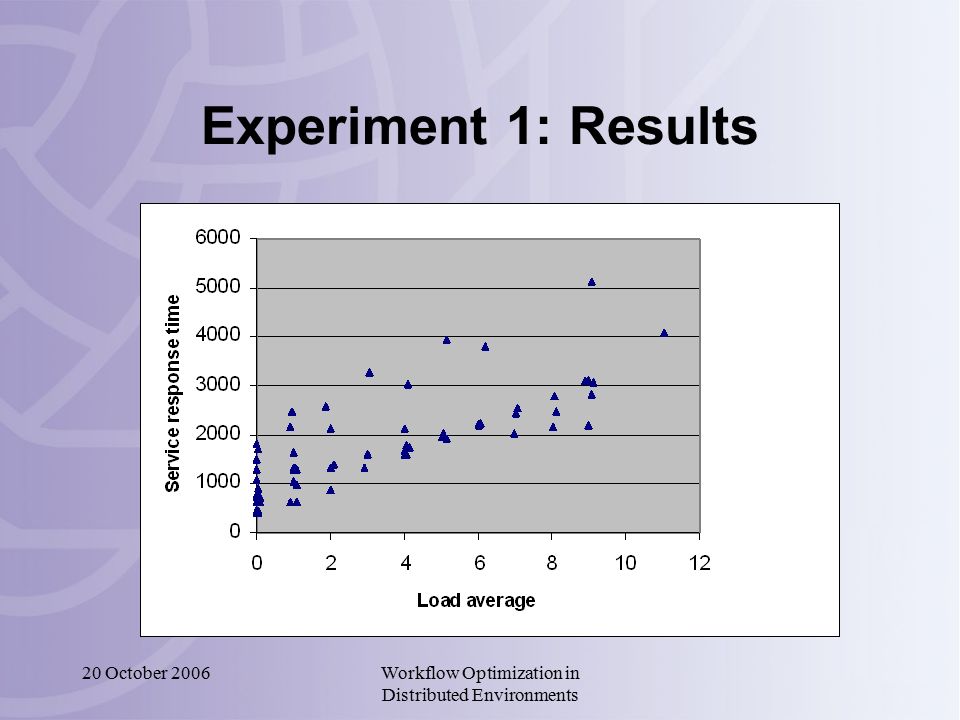 Experiment 1: Results

6000
5000
4000
3000
2000
1000
0

Service response time

0
2
4
6
8
10
12

Load average

20 October 2006

Workflow Optimization in Distributed Environments